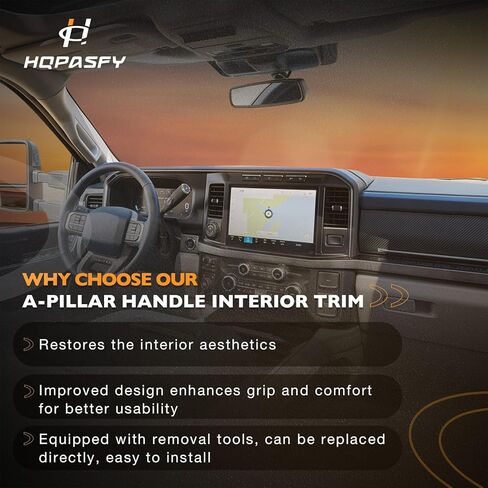 HQPASFY

WHY CHOOSE OUR
A-PILLAR HANDLE INTERIOR TRIM

Restores the interior aesthetics

Improved design enhances grip and comfort for better usability

Equipped with removal tools, can be replaced directly, easy to install